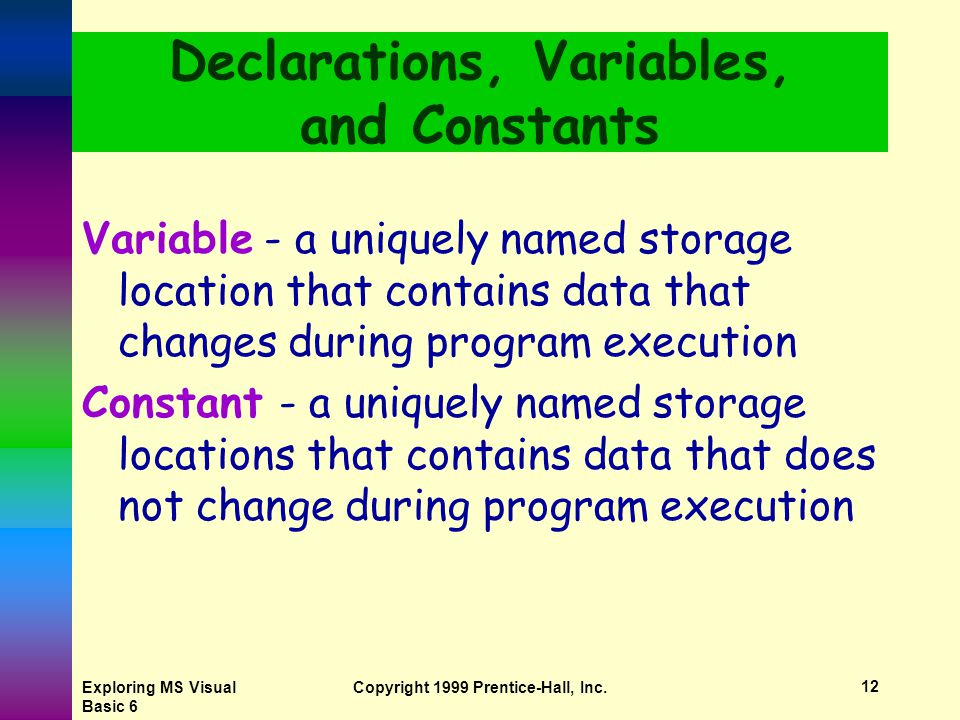 Declarations, Variables, and Constants

Variable - a uniquely named storage location that contains data that changes during program execution

Constant - a uniquely named storage locations that contains data that does not change during program execution

Exploring MS Visual Basic 6

Copyright 1999 Prentice-Hall, Inc.

12